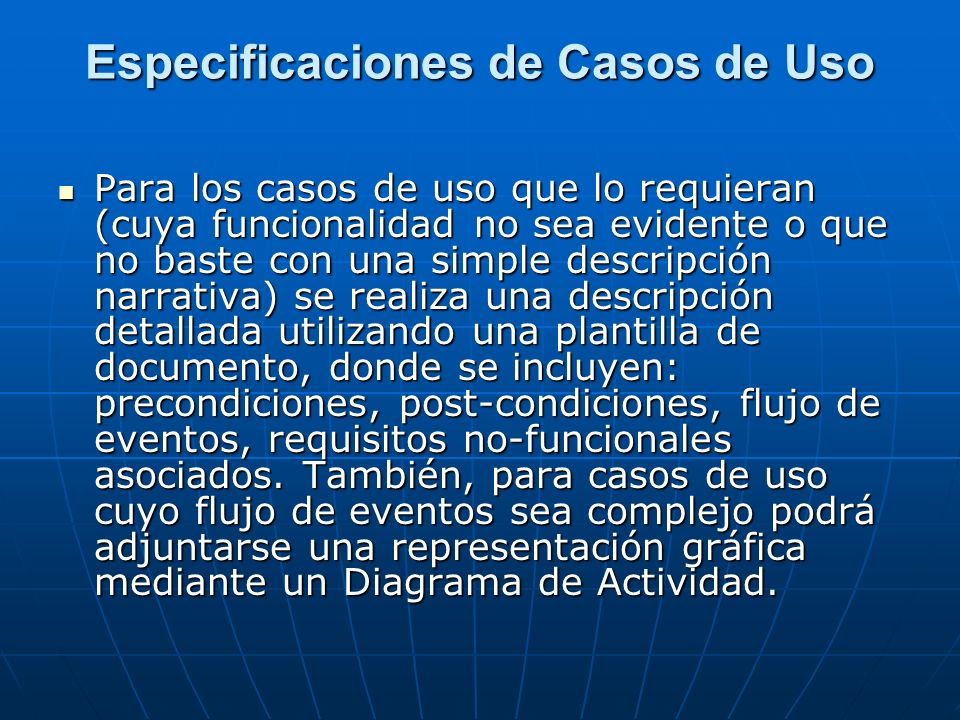 Especificaciones de Casos de Uso

Para los casos de uso que lo requieran (cuya funcionalidad no sea evidente o que no baste con una simple descripción narrativa) se realiza una descripción detallada utilizando una plantilla de documento, donde se incluyen: precondiciones, post-condiciones, flujo de eventos, requisitos no-funcionales asociados. También, para casos de uso cuyo flujo de eventos sea complejo podrá adjuntarse una representación gráfica mediante un Diagrama de Actividad.